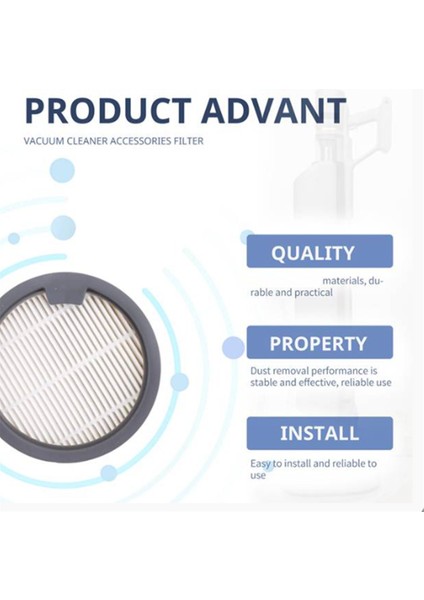 PRODUCT ADVANT
VACUUM CLEANER ACCESSORIES FILTER

QUALITY
materials, durable and practical

PROPERTY
Dust removal performance is stable and effective, reliable use

INSTALL
Easy to install and reliable to use